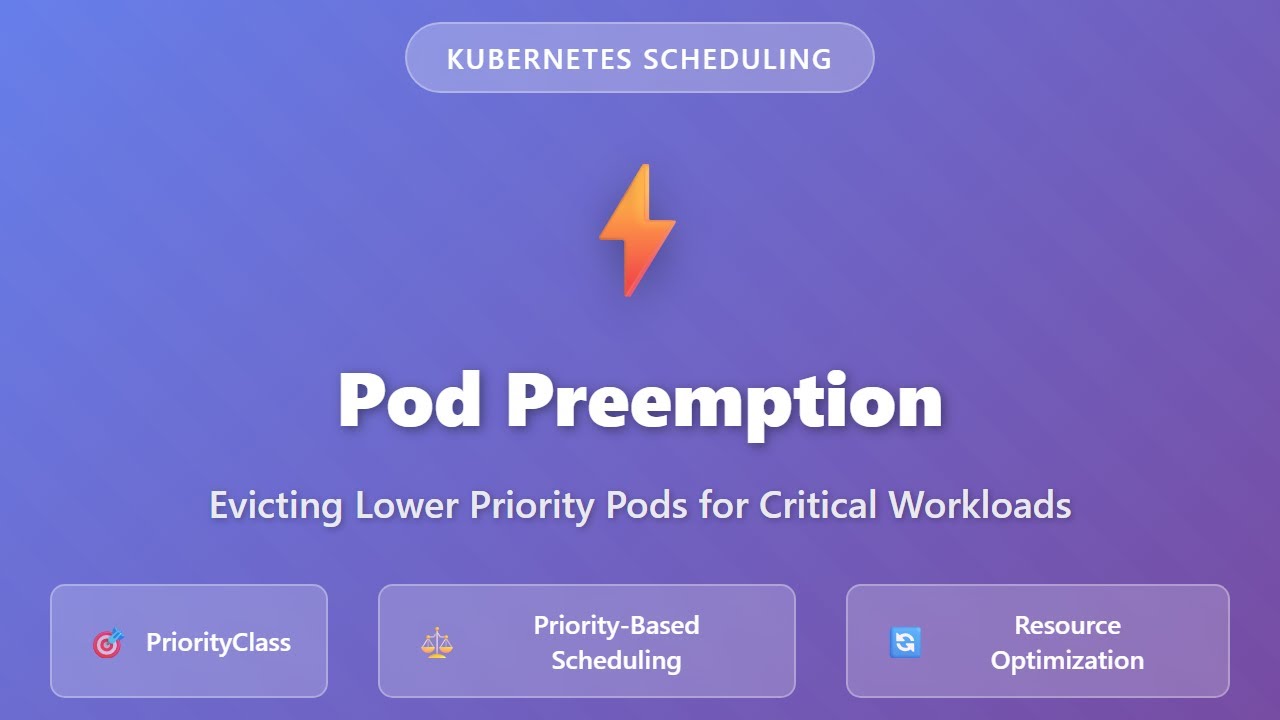 KUBERNETES SCHEDULING

Pod Preemption

Evicting Lower Priority Pods for Critical Workloads

PriorityClass

Priority-Based Scheduling

Resource Optimization